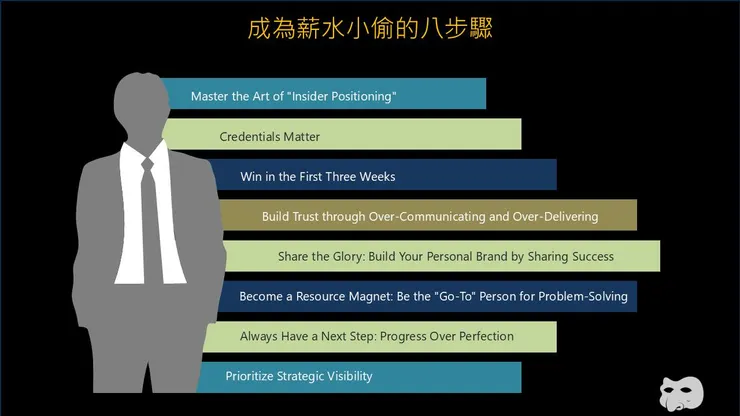 成為薪水小偷的八步驟

Master the Art of "Insider Positioning"

Credentials Matter

Win in the First Three Weeks

Build Trust through Over-Communicating and Over-Delivering

Share the Glory: Build Your Personal Brand by Sharing Success

Become a Resource Magnet: Be the "Go-To" Person for Problem-Solving

Always Have a Next Step: Progress Over Perfection

Prioritize Strategic Visibility